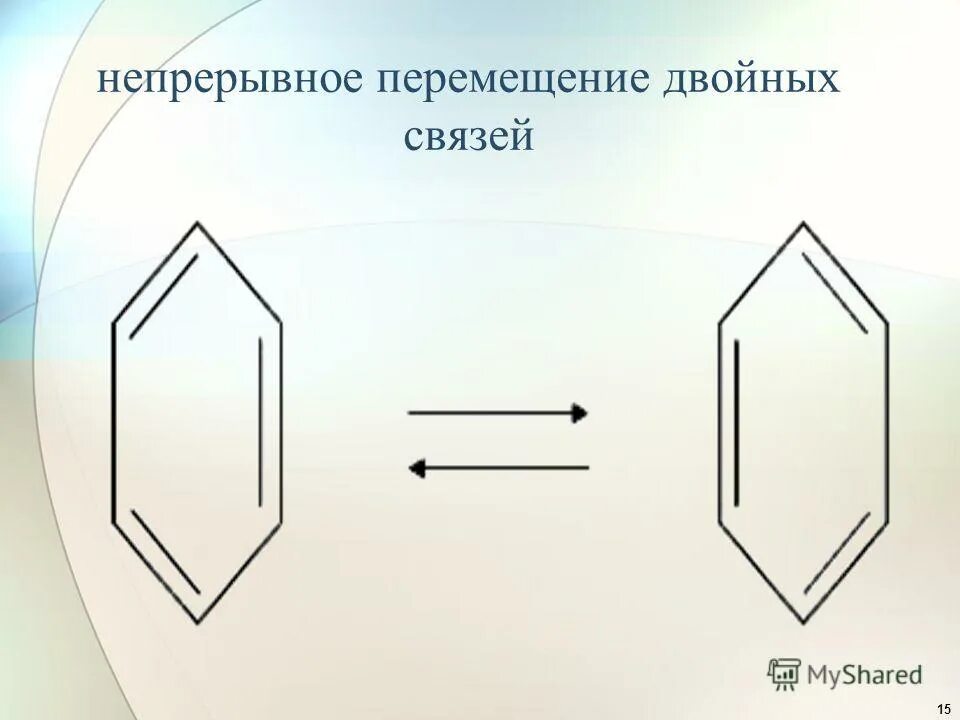 непрерывное перемещение двойных связей

MyShared

15